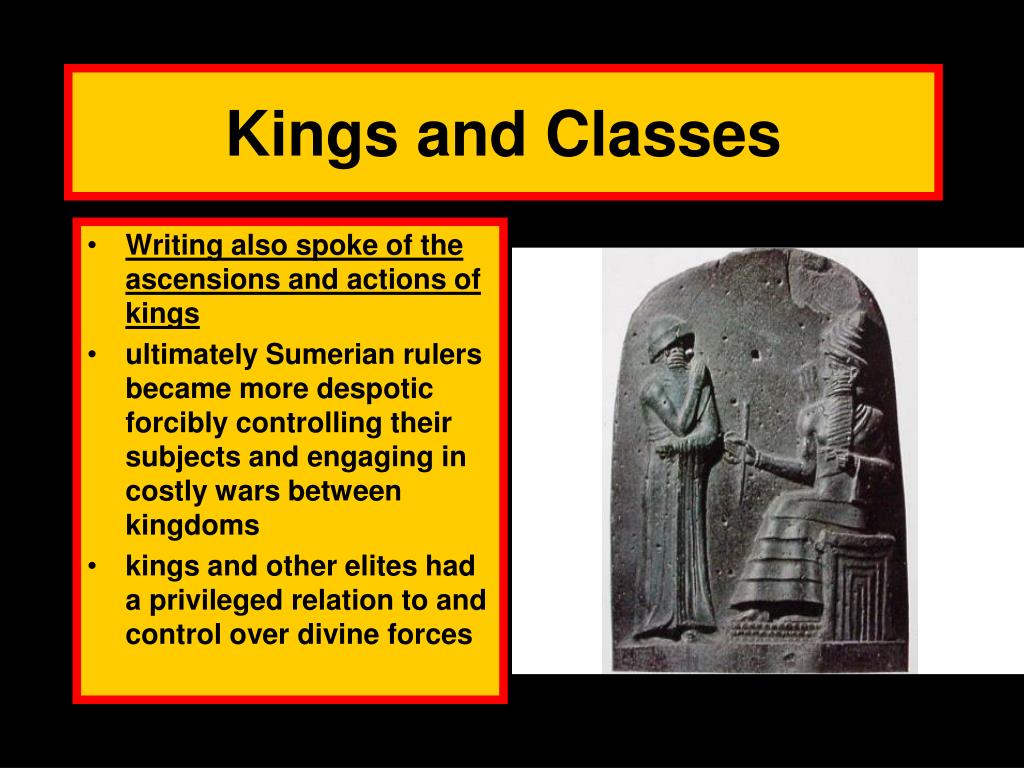 Kings and Classes

• Writing also spoke of the ascensions and actions of kings
• ultimately Sumerian rulers became more despotic forcibly controlling their subjects and engaging in costly wars between kingdoms
• kings and other elites had a privileged relation to and control over divine forces